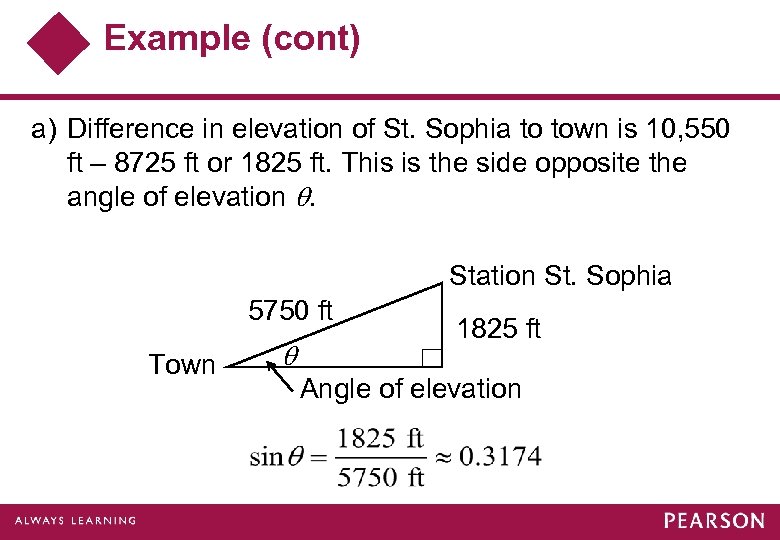 Example (cont)

a) Difference in elevation of St. Sophia to town is 10,550 ft – 8725 ft or 1825 ft. This is the side opposite the angle of elevation $\theta$.

Station St. Sophia
5750 ft
1825 ft
Town
$\theta$
Angle of elevation

$\sin\theta = \frac{1825 \text{ ft}}{5750 \text{ ft}} \approx 0.3174$

ALWAYS LEARNING
PEARSON